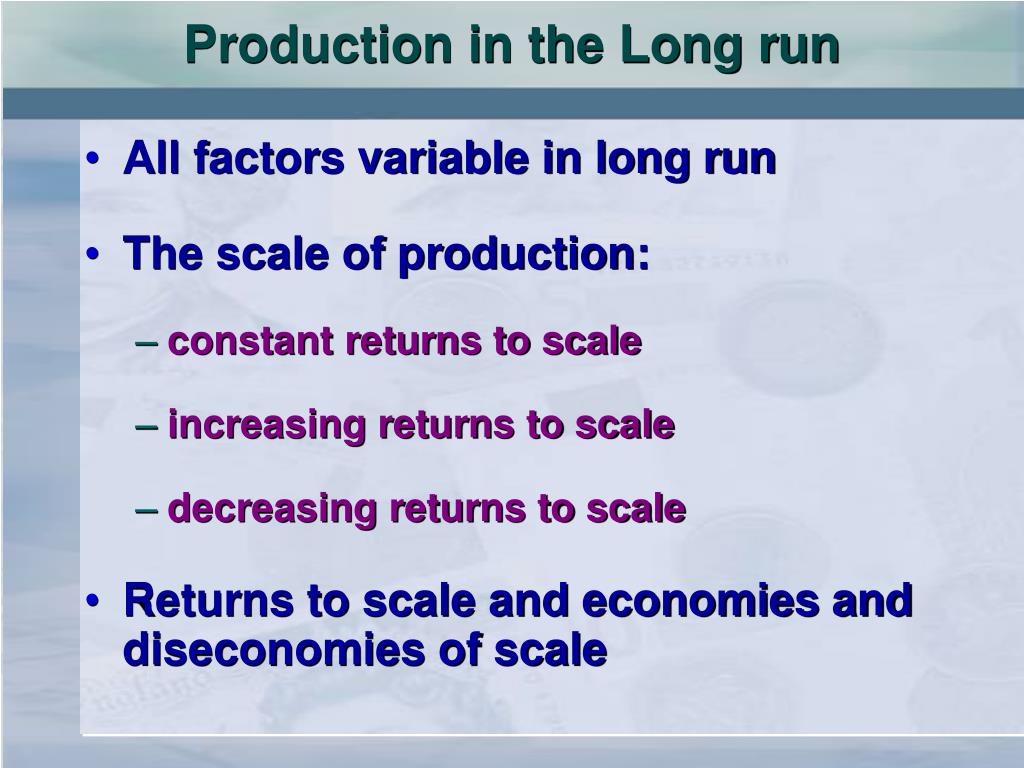 Production in the Long run

• All factors variable in long run

• The scale of production:

– constant returns to scale

– increasing returns to scale

– decreasing returns to scale

• Returns to scale and economies and diseconomies of scale